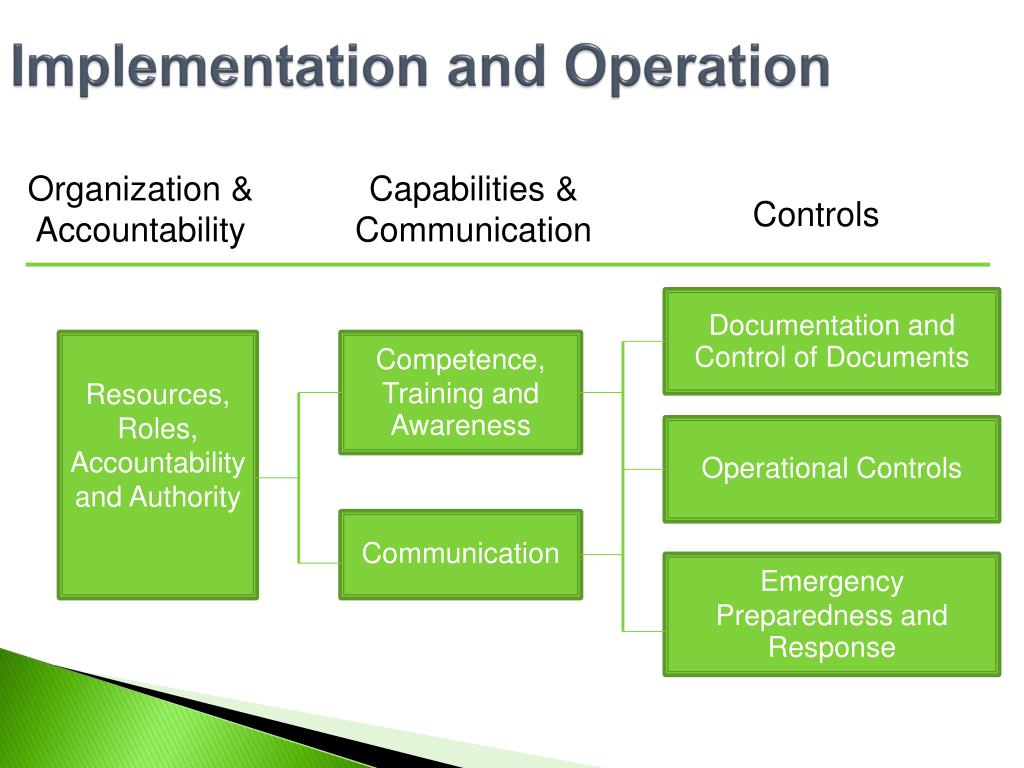 Implementation and Operation

Organization & Accountability

Capabilities & Communication

Controls

Resources, Roles, Accountability and Authority

Competence, Training and Awareness

Communication

Documentation and Control of Documents

Operational Controls

Emergency Preparedness and Response